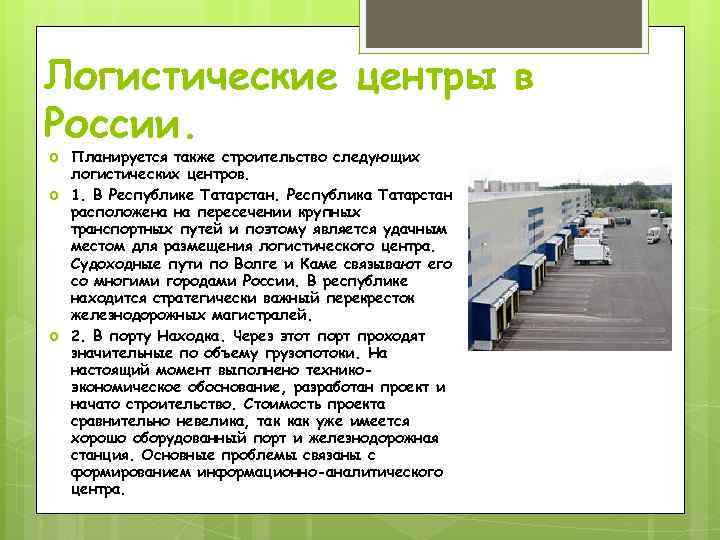 Логистические центры в России.

Планируется также строительство следующих логистических центров.

1. В Республике Татарстан. Республика Татарстан расположена на пересечении крупных транспортных путей и поэтому является удачным местом для размещения логистического центра. Судоходные пути по Волге и Каме связывают его со многими городами России. В республике находится стратегически важный перекресток железнодорожных магистралей.

2. В порту Находка. Через этот порт проходят значительные по объему грузопотоки. На настоящий момент выполнено технико-экономическое обоснование, разработан проект и начато строительство. Стоимость проекта сравнительно невелика, так как уже имеется хорошо оборудованный порт и железнодорожная станция. Основные проблемы связаны с формированием информационно-аналитического центра.